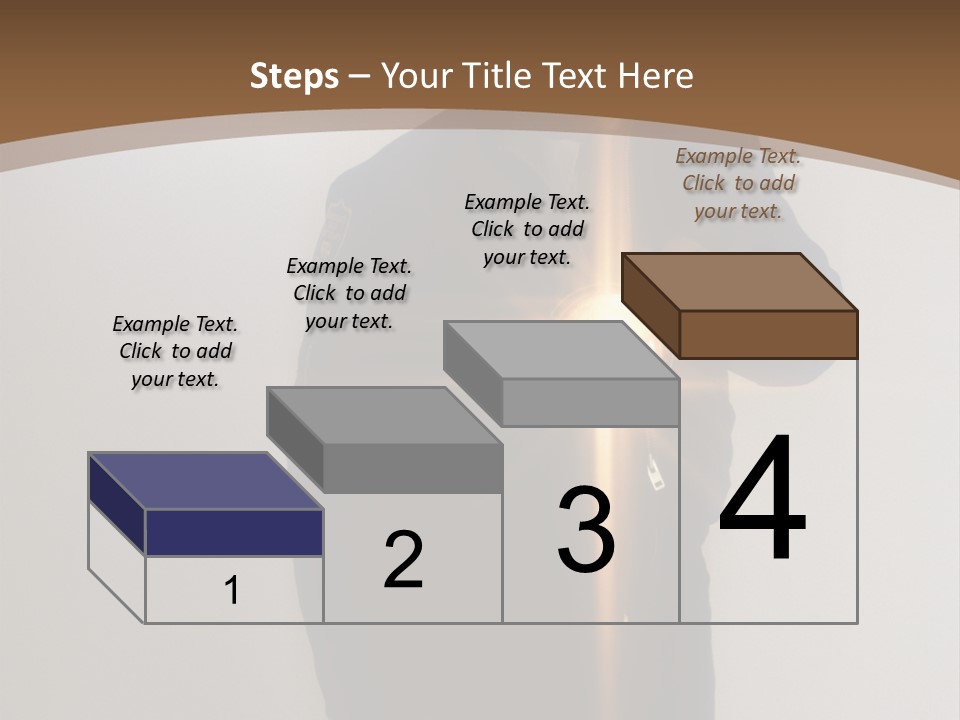 Steps – Your Title Text Here

Example Text. Click to add your text.

Example Text. Click to add your text.

Example Text. Click to add your text.

Example Text. Click to add your text.

1

2

3

4